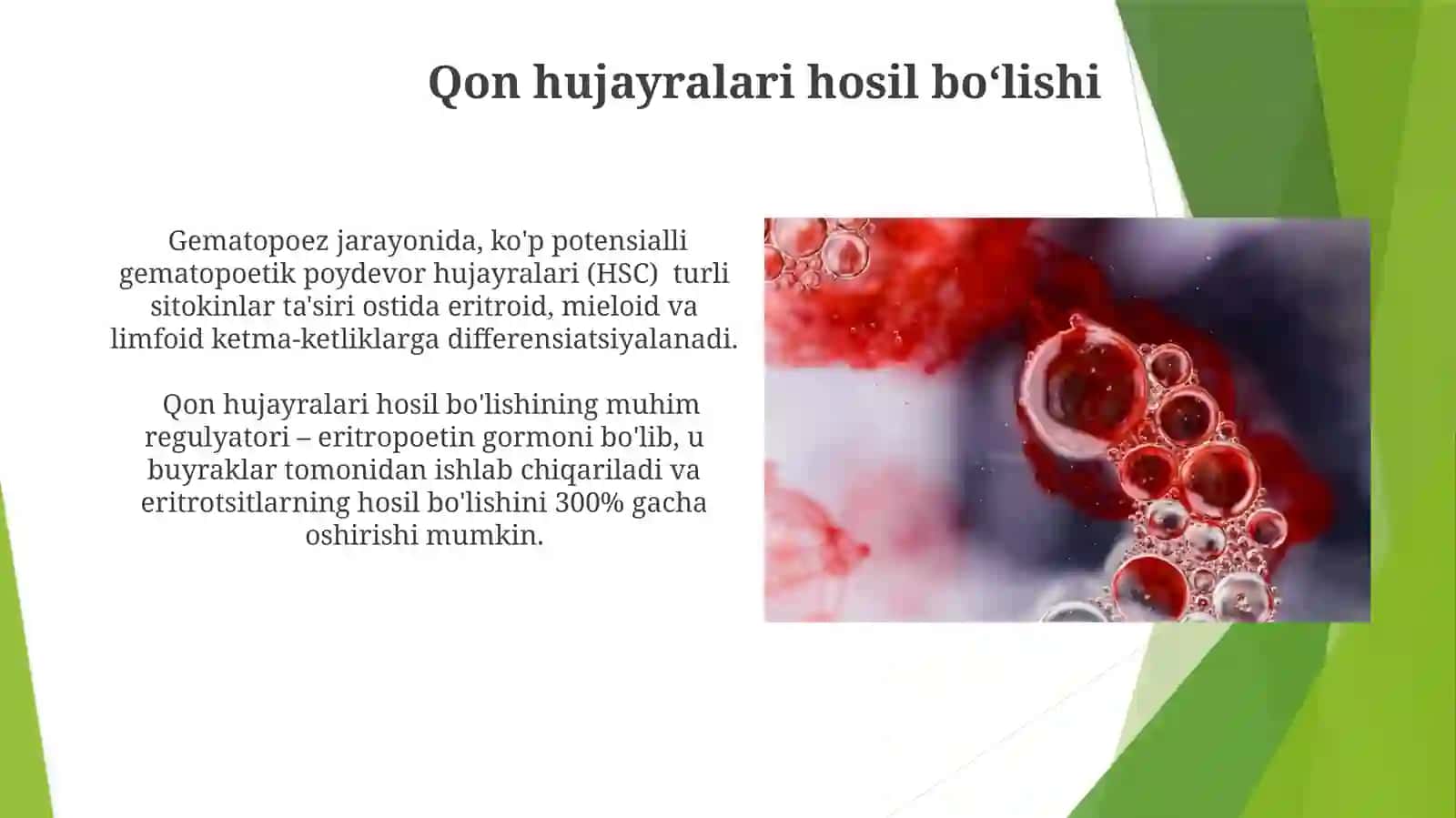 Qon hujayralari hosil bo‘lishi

Gematopoez jarayonida, ko'p potensialli gematopoetik poydevor hujayralari (HSC) turli sitokinlar ta'siri ostida eritroid, mieloid va limfoid ketma-ketliklarga differensiatsiyalanadi.

Qon hujayralari hosil bo'lishining muhim regulyatori – eritropoetin gormoni bo'lib, u buyraklar tomonidan ishlab chiqariladi va eritrotsitlarning hosil bo'lishini 300% gacha oshirishi mumkin.